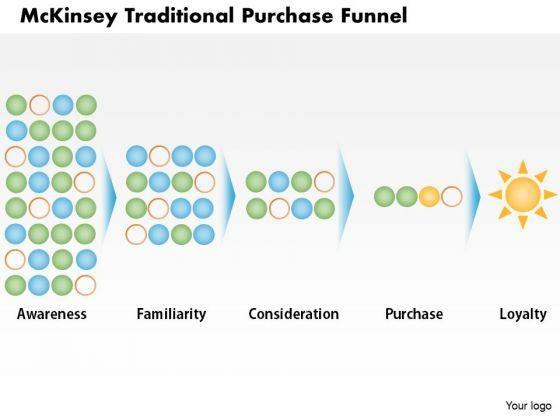 McKinsey Traditional Purchase Funnel

Awareness

Familiarity

Consideration

Purchase

Loyalty

Your logo